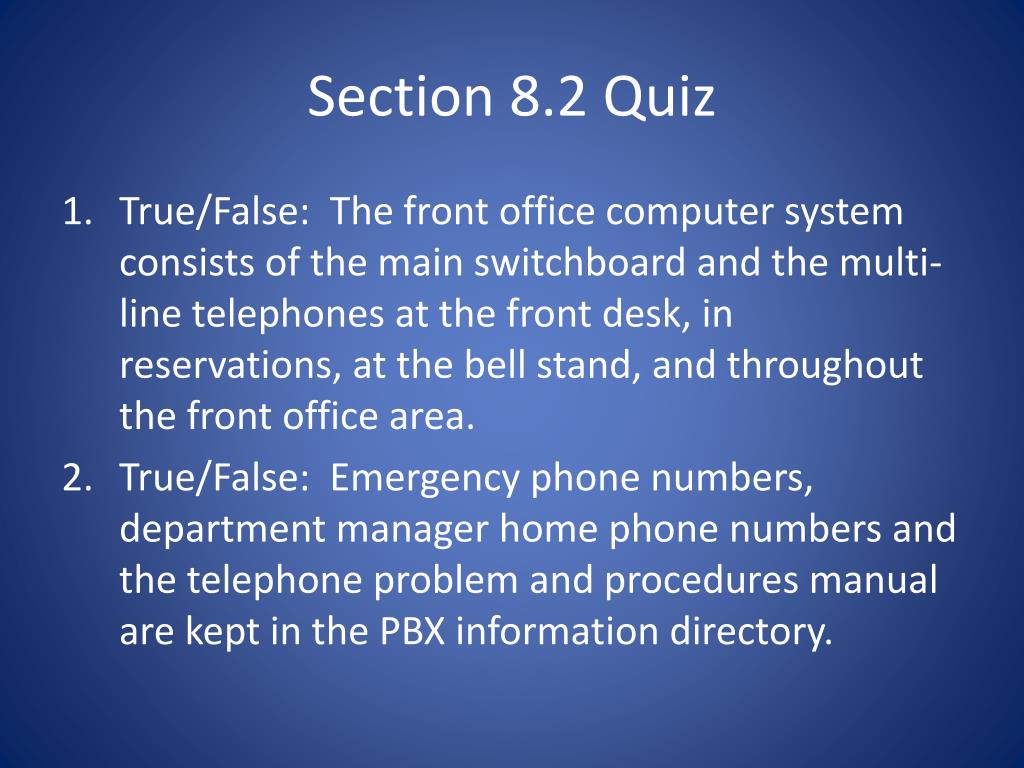 Section 8.2 Quiz

1. True/False: The front office computer system consists of the main switchboard and the multi-line telephones at the front desk, in reservations, at the bell stand, and throughout the front office area.
2. True/False: Emergency phone numbers, department manager home phone numbers and the telephone problem and procedures manual are kept in the PBX information directory.